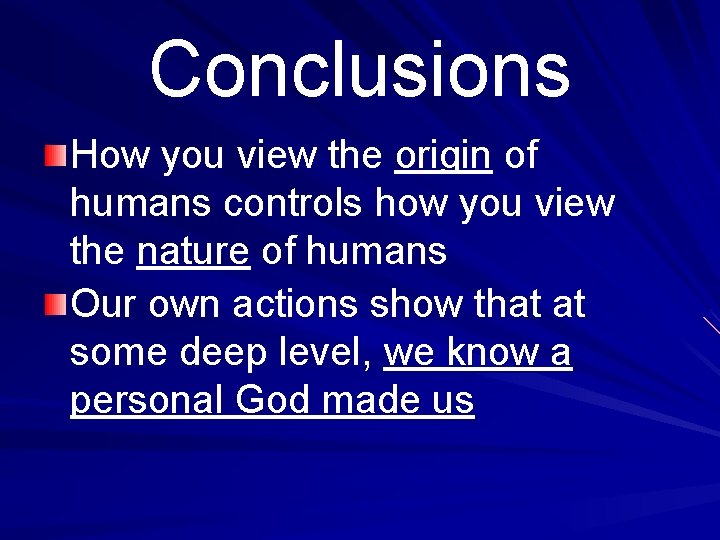 Conclusions

How you view the origin of humans controls how you view the nature of humans

Our own actions show that at some deep level, we know a personal God made us